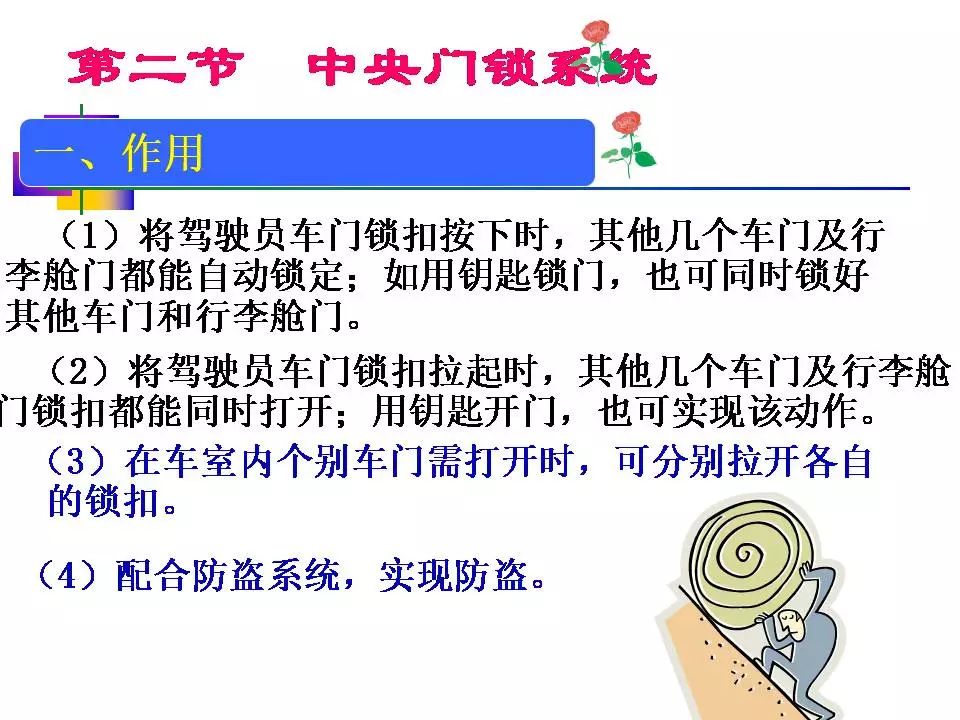 第二节　中央门锁系统

一、作用

（1）将驾驶员车门锁扣按下时，其他几个车门及行李舱门都能自动锁定；如用钥匙锁门，也可同时锁好其他车门和行李舱门。

（2）将驾驶员车门锁扣拉起时，其他几个车门及行李舱门锁扣都能同时打开；用钥匙开门，也可实现该动作。

（3）在车室内个别车门需打开时，可分别拉开各自的锁扣。

（4）配合防盗系统，实现防盗。